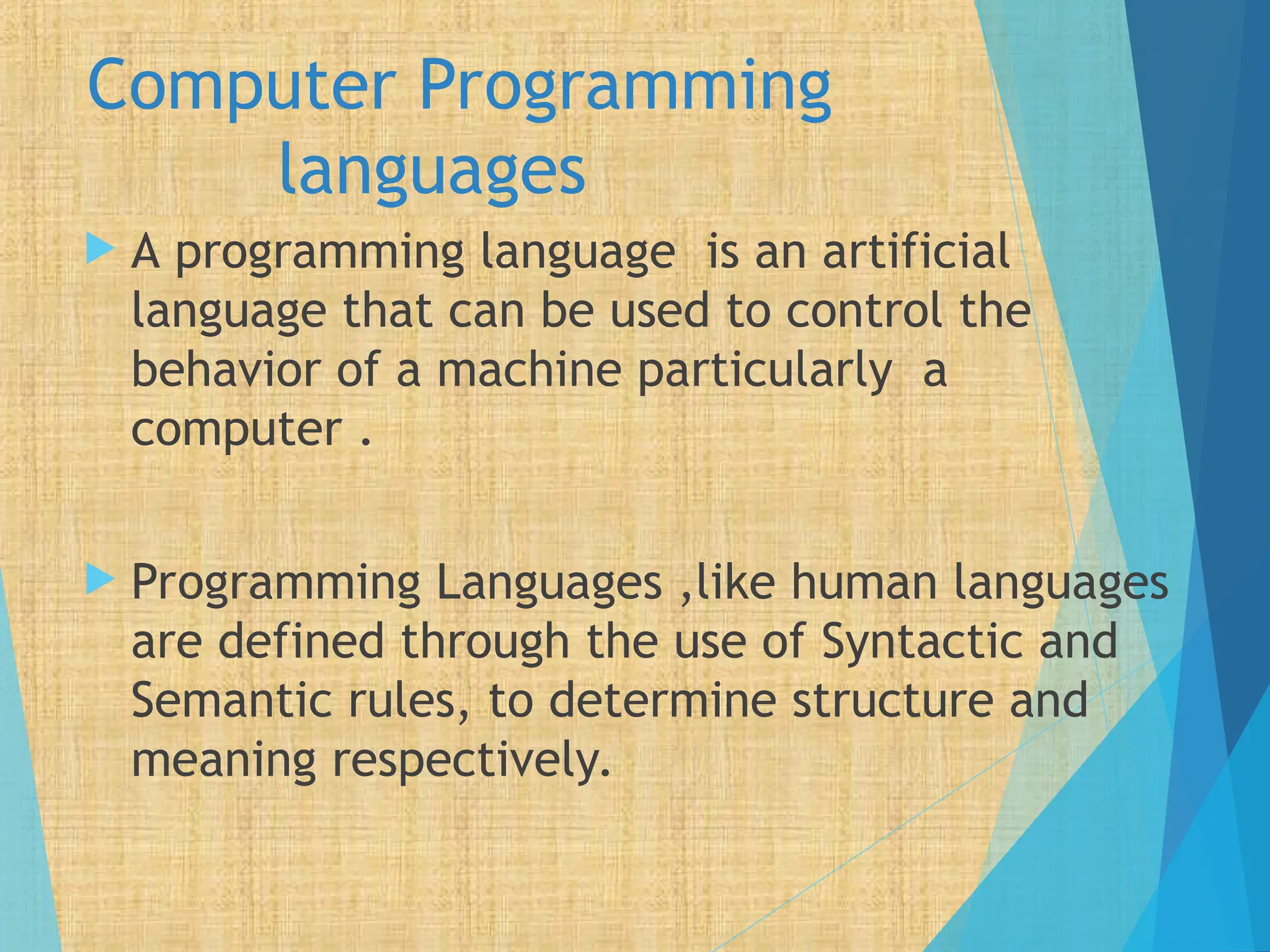 Computer Programming languages

A programming language is an artificial language that can be used to control the behavior of a machine particularly a computer .

Programming Languages ,like human languages are defined through the use of Syntactic and Semantic rules, to determine structure and meaning respectively.